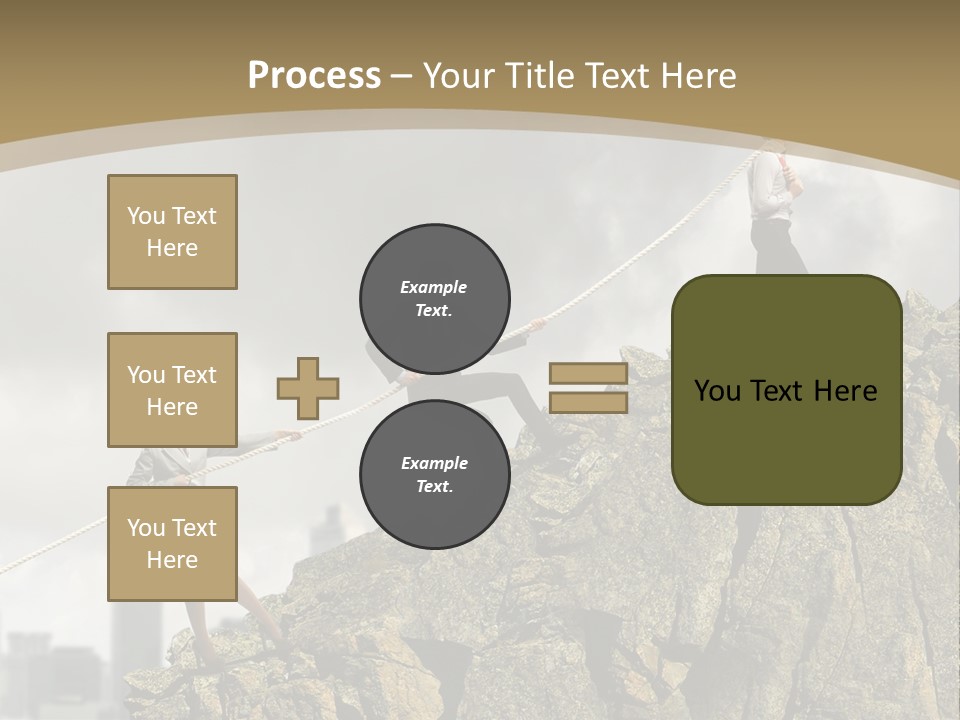 Process – Your Title Text Here

You Text Here

You Text Here

You Text Here

Example Text.

Example Text.

You Text Here